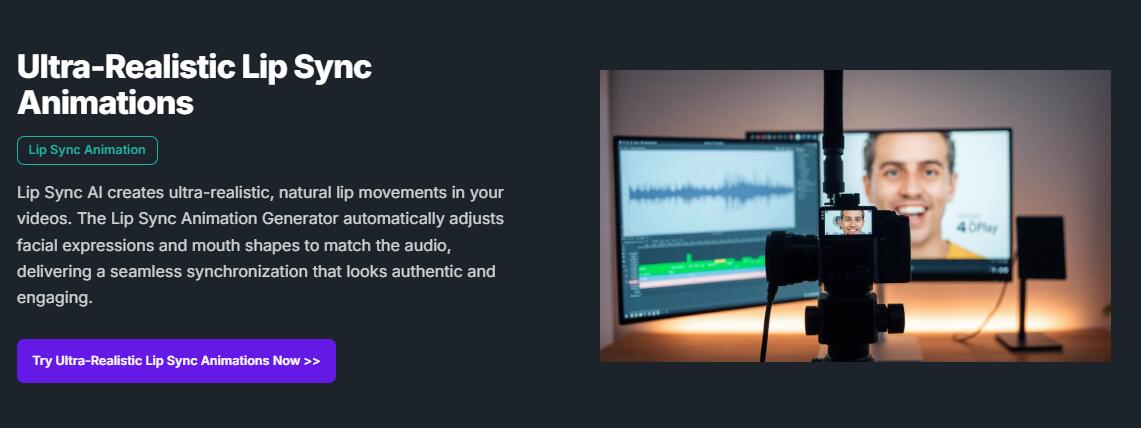 Ultra-Realistic Lip Sync Animations

Lip Sync Animation

Lip Sync AI creates ultra-realistic, natural lip movements in your videos. The Lip Sync Animation Generator automatically adjusts facial expressions and mouth shapes to match the audio, delivering a seamless synchronization that looks authentic and engaging.

Try Ultra-Realistic Lip Sync Animations Now >>

4 DPlay